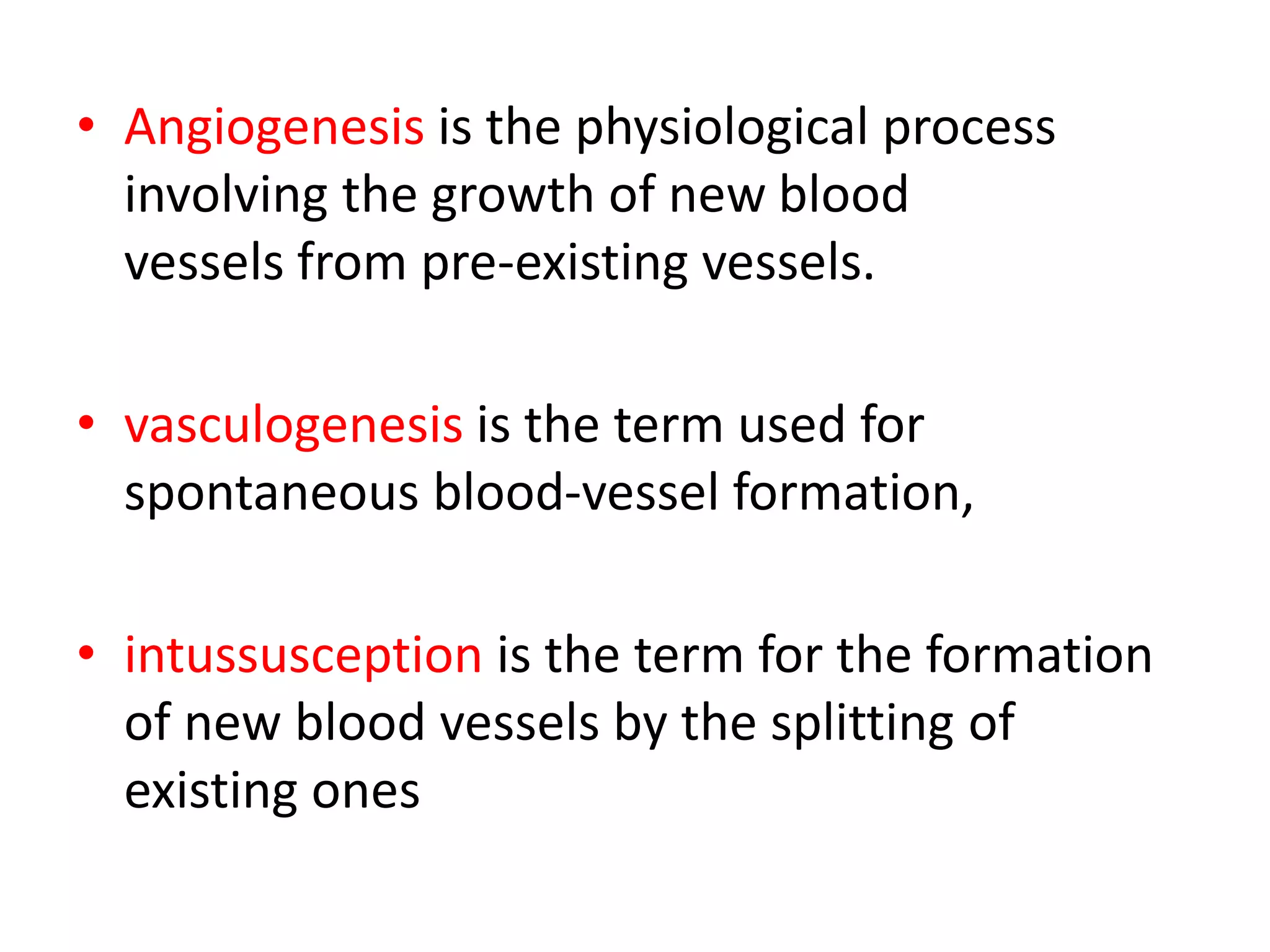 • Angiogenesis is the physiological process involving the growth of new blood vessels from pre-existing vessels.

• vasculogenesis is the term used for spontaneous blood-vessel formation,

• intussusception is the term for the formation of new blood vessels by the splitting of existing ones